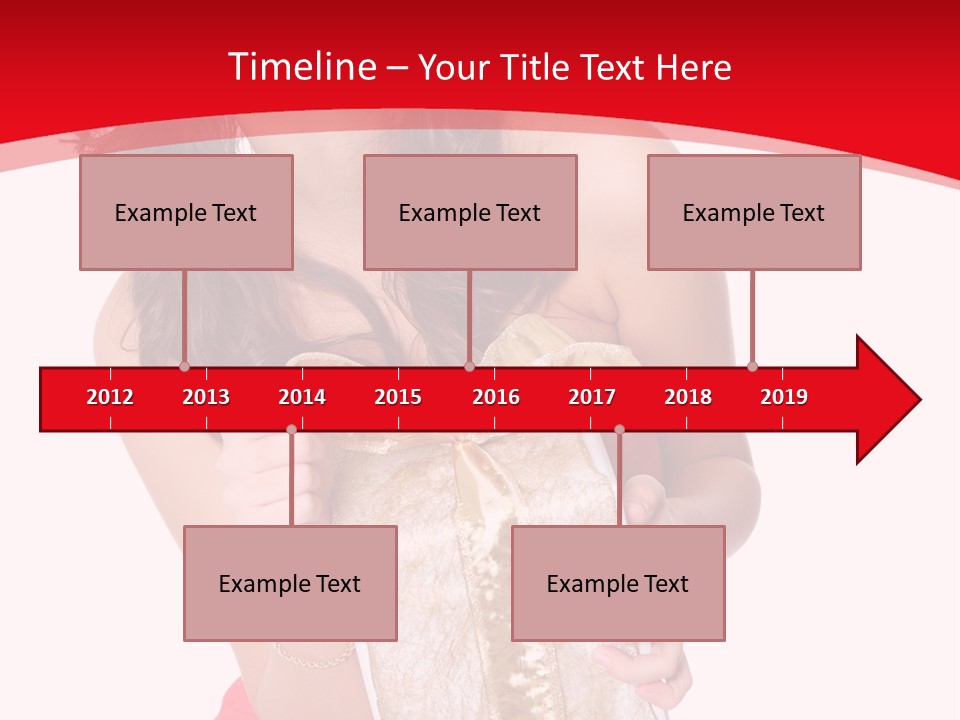 Timeline – Your Title Text Here

Example Text

Example Text

Example Text

2012 2013 2014 2015 2016 2017 2018 2019

Example Text

Example Text